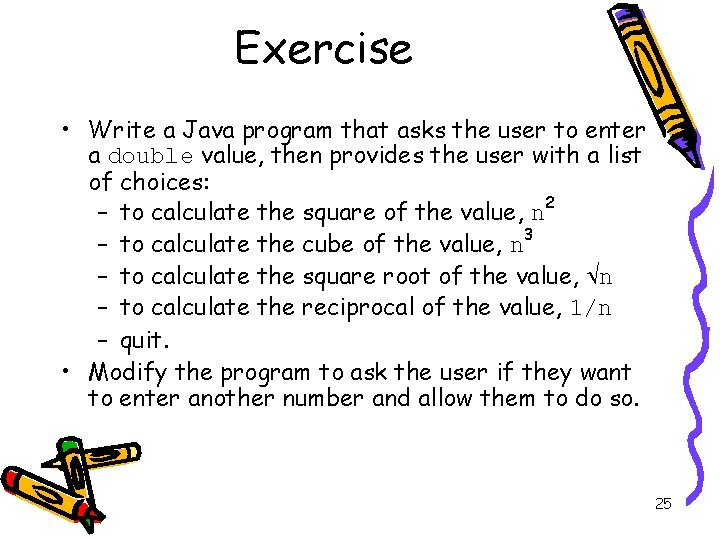 Exercise

• Write a Java program that asks the user to enter a double value, then provides the user with a list of choices:
– to calculate the square of the value, $n^2$
– to calculate the cube of the value, $n^3$
– to calculate the square root of the value, $\sqrt{n}$
– to calculate the reciprocal of the value, $1/n$
– quit.
• Modify the program to ask the user if they want to enter another number and allow them to do so.

25